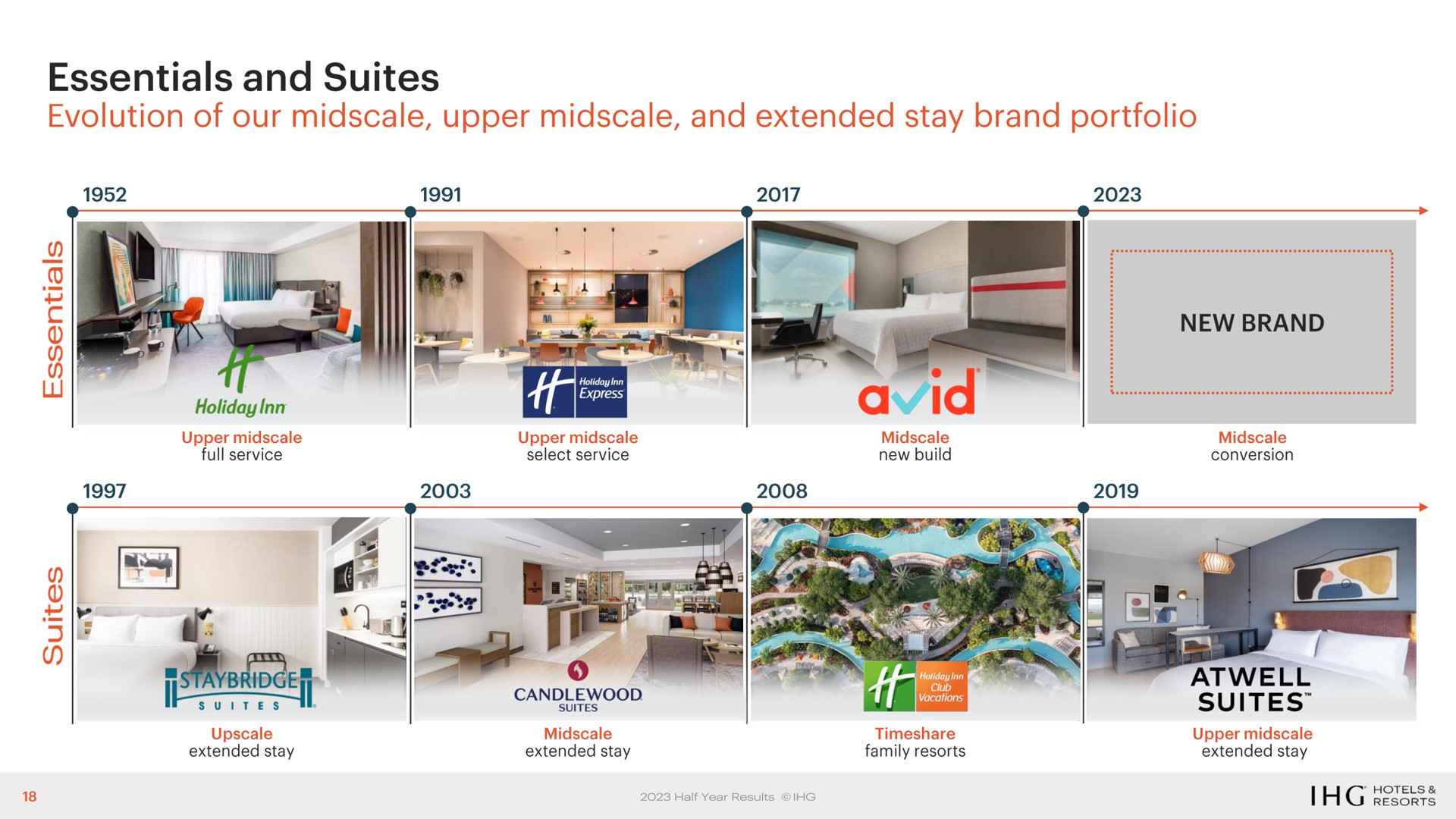 Essentials and Suites
Evolution of our midscale, upper midscale, and extended stay brand portfolio

Essentials

1952
Holiday Inn
Upper midscale
full service

1991
Holiday Inn Express
Upper midscale
select service

2017
avid
Midscale
new build

2023
NEW BRAND
Midscale
conversion

Suites

1997
STAYBRIDGE SUITES
Upscale
extended stay

2003
CANDLEWOOD SUITES
Midscale
extended stay

2008
Holiday Inn Club Vacations
Timeshare
family resorts

2019
ATWELL SUITES™
Upper midscale
extended stay

18
2023 Half Year Results ©IHG
IHG HOTELS & RESORTS